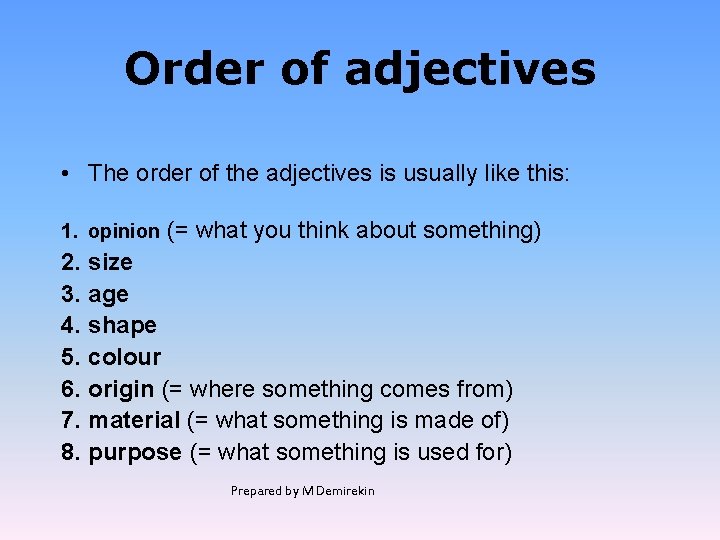 Order of adjectives

• The order of the adjectives is usually like this:

1. opinion (= what you think about something)
2. size
3. age
4. shape
5. colour
6. origin (= where something comes from)
7. material (= what something is made of)
8. purpose (= what something is used for)

Prepared by M Demirekin